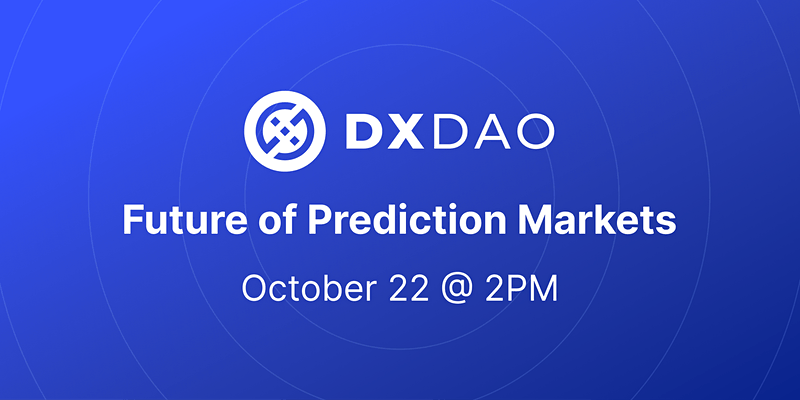 DXDAO

Future of Prediction Markets

October 22 @ 2PM